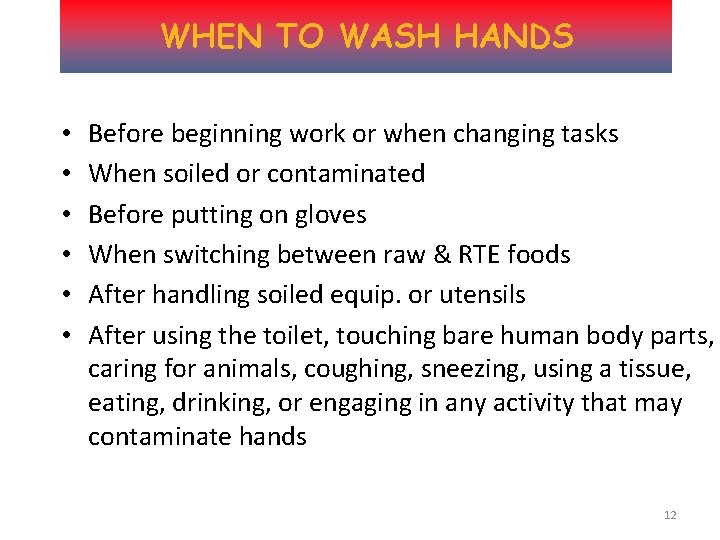 WHEN TO WASH HANDS

• Before beginning work or when changing tasks
• When soiled or contaminated
• Before putting on gloves
• When switching between raw & RTE foods
• After handling soiled equip. or utensils
• After using the toilet, touching bare human body parts, caring for animals, coughing, sneezing, using a tissue, eating, drinking, or engaging in any activity that may contaminate hands

12